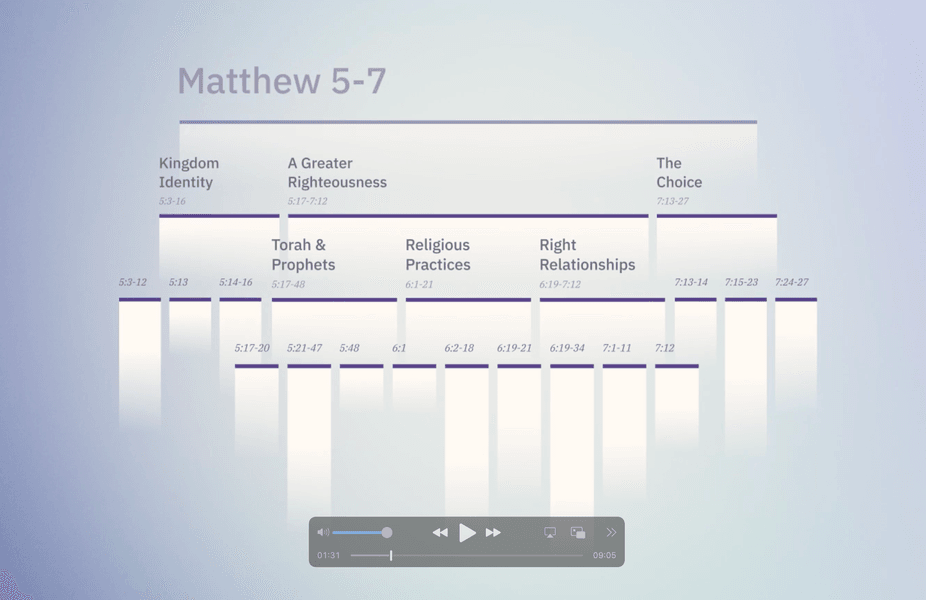 Matthew 5-7

Kingdom Identity
5:3-16

A Greater Righteousness
5:17-7:12

The Choice
7:13-27

Torah & Prophets
5:17-48

Religious Practices
6:1-21

Right Relationships
6:19-7:12

5:3-12

5:13

5:14-16

7:13-14

7:15-23

7:24-27

5:17-20

5:21-47

5:48

6:1

6:2-18

6:19-21

6:19-34

7:1-11

7:12

01:31

09:05